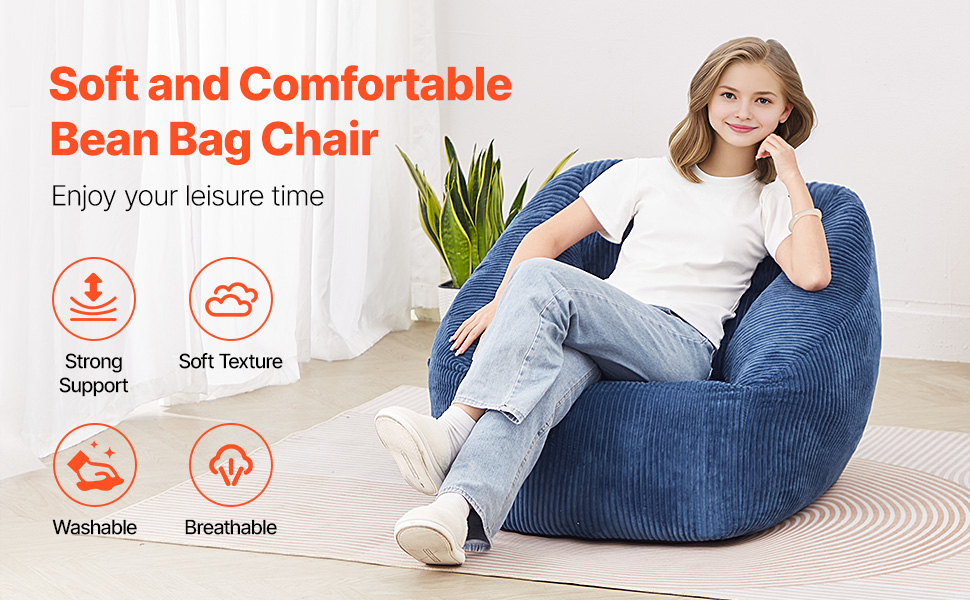 Soft and Comfortable Bean Bag Chair

Enjoy your leisure time

Strong Support

Soft Texture

Washable

Breathable